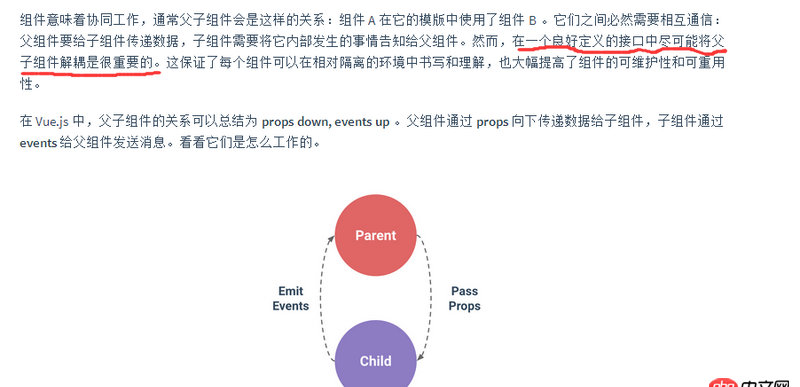 组件意味着协同工作，通常父子组件会是这样的关系：组件 A 在它的模版中使用了组件 B 。它们之间必然需要相互通信：父组件要给子组件传递数据，子组件需要将它内部发生的事情告知给父组件。然而，在一个良好定义的接口中尽可能将父子组件解耦是很重要的。这保证了每个组件可以在相对隔离的环境中书写和理解，也大幅提高了组件的可维护性和可重用性。

在 Vue.js 中，父子组件的关系可以总结为 props down, events up 。父组件通过 props 向下传递数据给子组件，子组件通过 events 给父组件发送消息。看看它们是怎么工作的。

Parent

Emit Events

Pass Props

Child

php 中文网